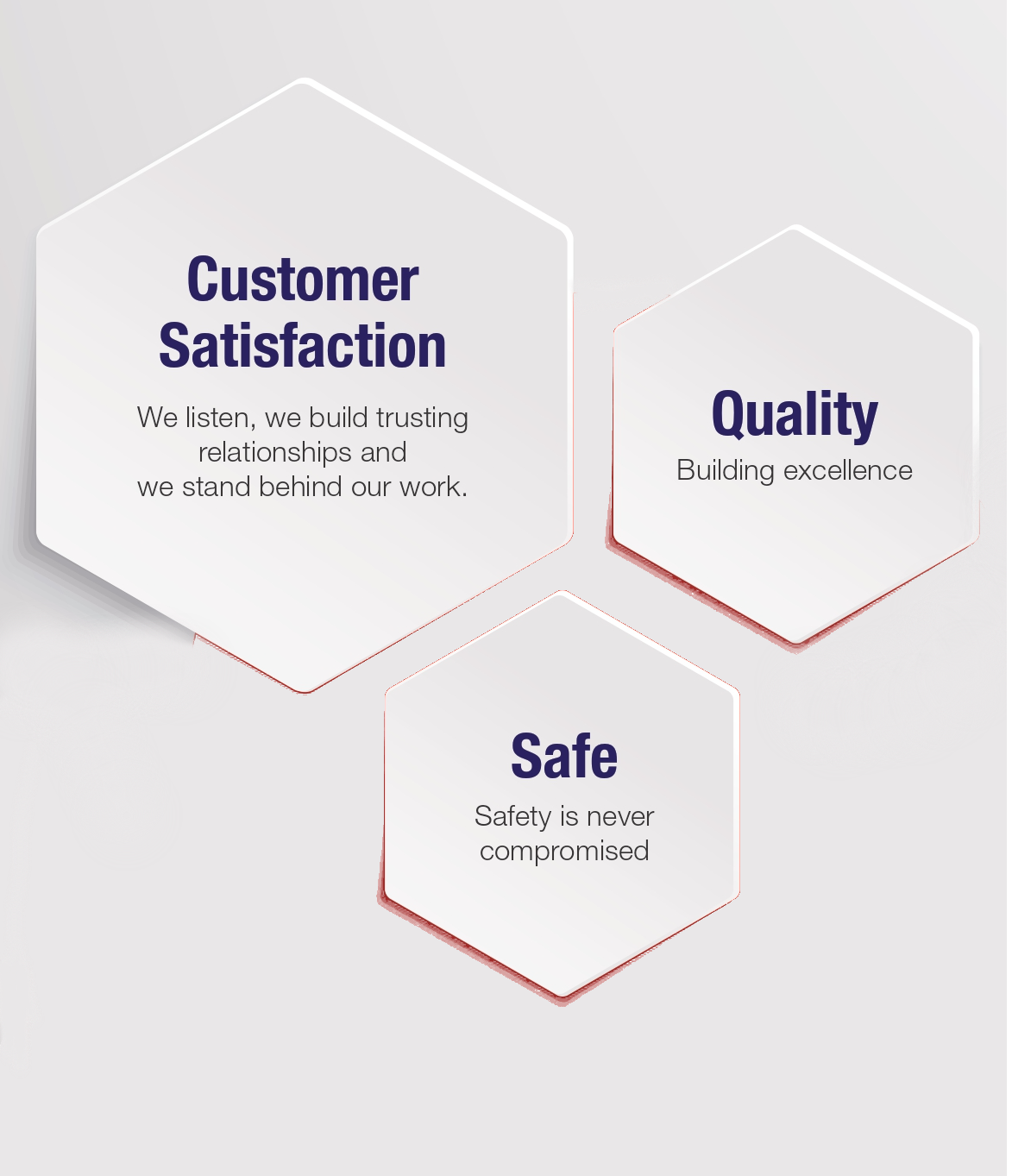 Customer Satisfaction

We listen, we build trusting relationships and
we stand behind our work.

Quality

Building excellence

Safe

Safety is never compromised